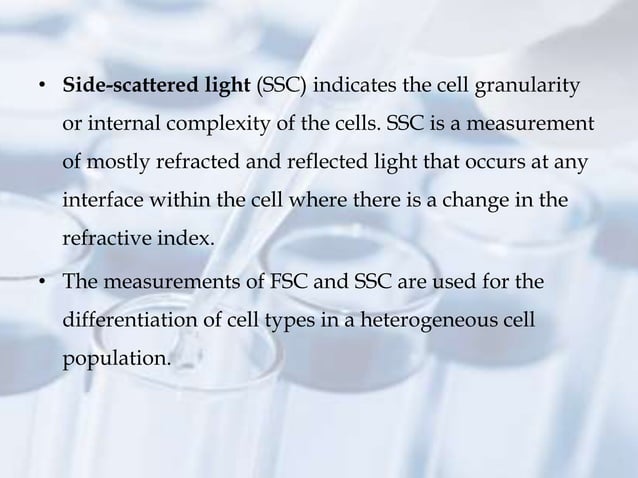 • Side-scattered light (SSC) indicates the cell granularity or internal complexity of the cells. SSC is a measurement of mostly refracted and reflected light that occurs at any interface within the cell where there is a change in the refractive index.

• The measurements of FSC and SSC are used for the differentiation of cell types in a heterogeneous cell population.